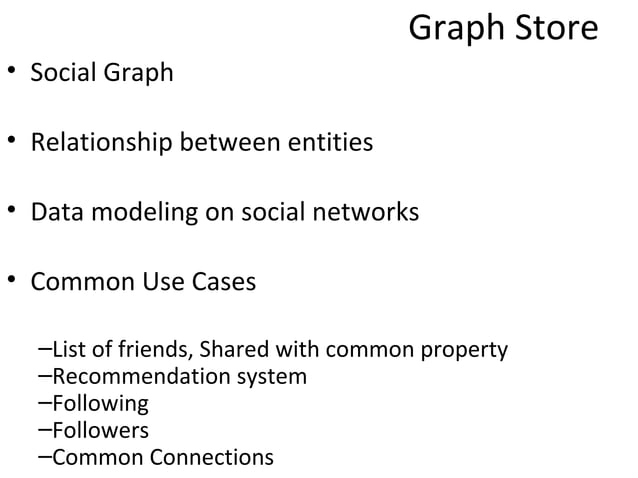 Graph Store

• Social Graph

• Relationship between entities

• Data modeling on social networks

• Common Use Cases

–List of friends, Shared with common property
–Recommendation system
–Following
–Followers
–Common Connections